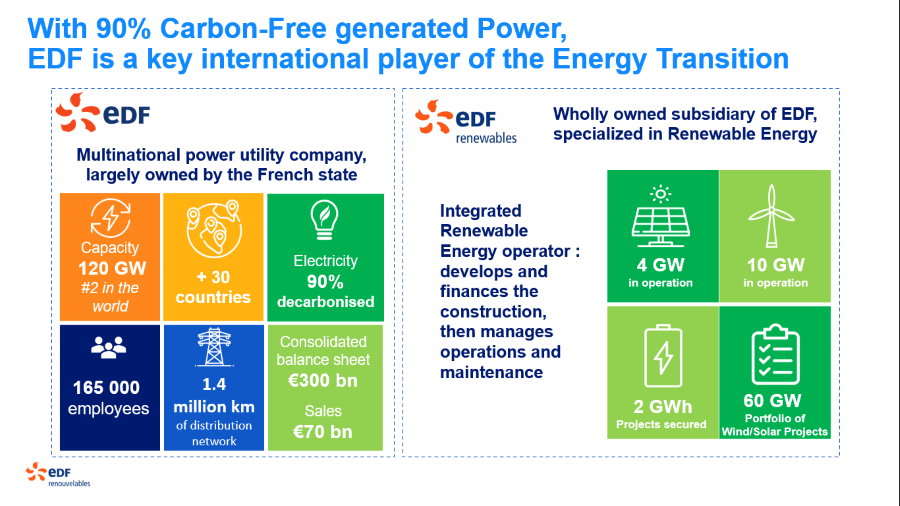 With 90% Carbon-Free generated Power,
EDF is a key international player of the Energy Transition

eDF

Multinational power utility company, largely owned by the French state

Capacity
120 GW
#2 in the world

+ 30 countries

Electricity
90%
decarbonised

165 000 employees

1.4 million km
of distribution network

Consolidated balance sheet
€300 bn

Sales
€70 bn

eDF renewables

Wholly owned subsidiary of EDF, specialized in Renewable Energy

Integrated Renewable Energy operator : develops and finances the construction, then manages operations and maintenance

4 GW
in operation

10 GW
in operation

2 GWh
Projects secured

60 GW
Portfolio of Wind/Solar Projects

eDF renouvelables